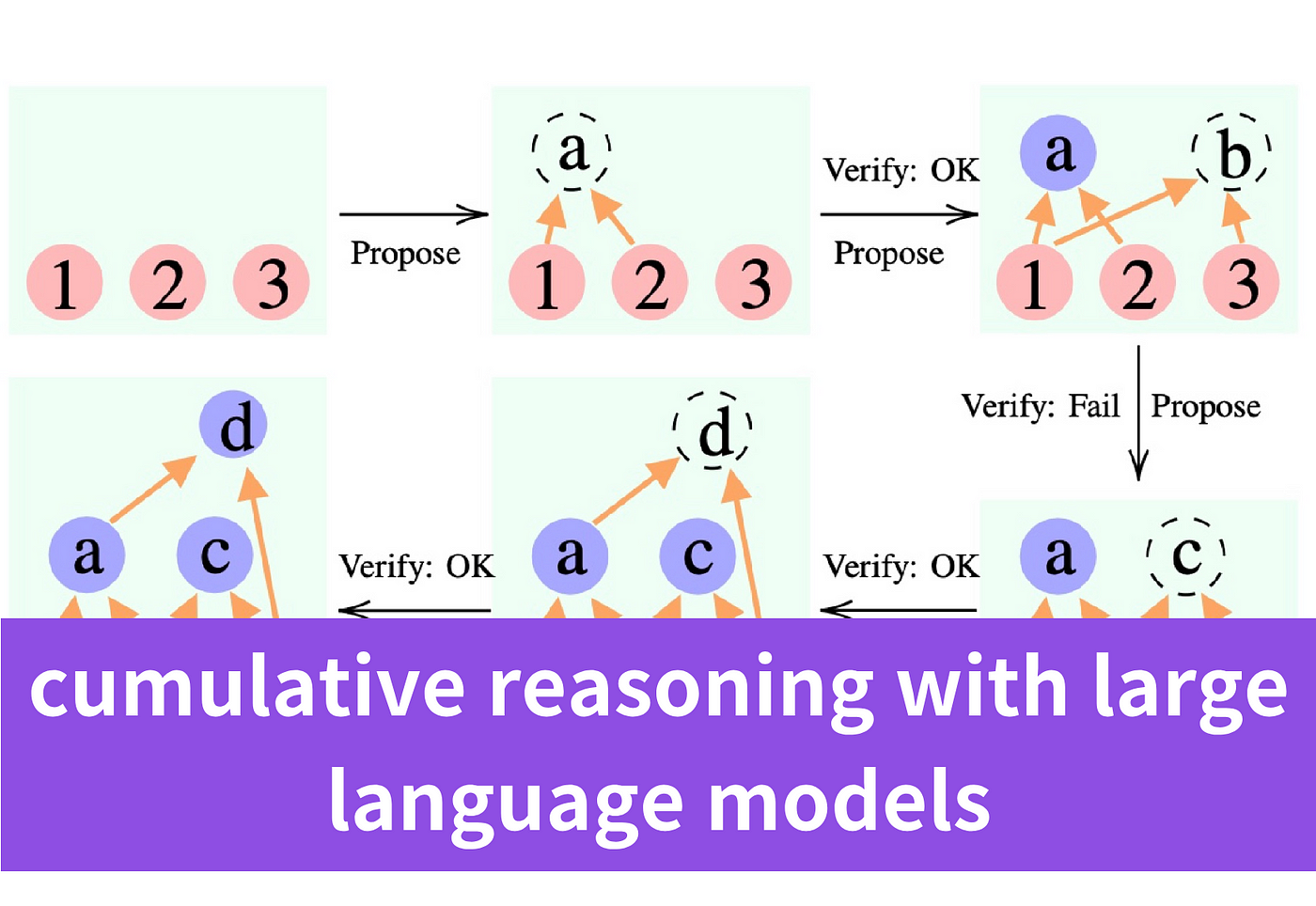 1 2 3

Propose

a

1 2 3

Verify: OK

Propose

a b

1 2 3

Verify: Fail

Propose

a c

Verify: OK

d

a c

Verify: OK

d

a c

cumulative reasoning with large language models